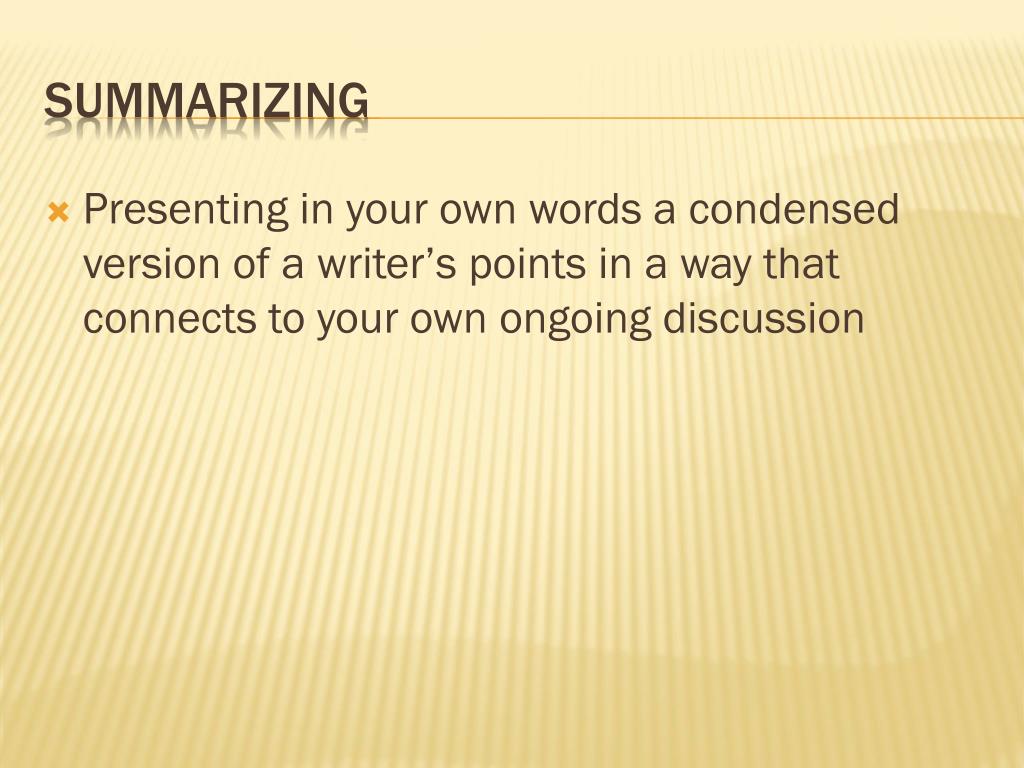 SUMMARIZING

Presenting in your own words a condensed version of a writer’s points in a way that connects to your own ongoing discussion